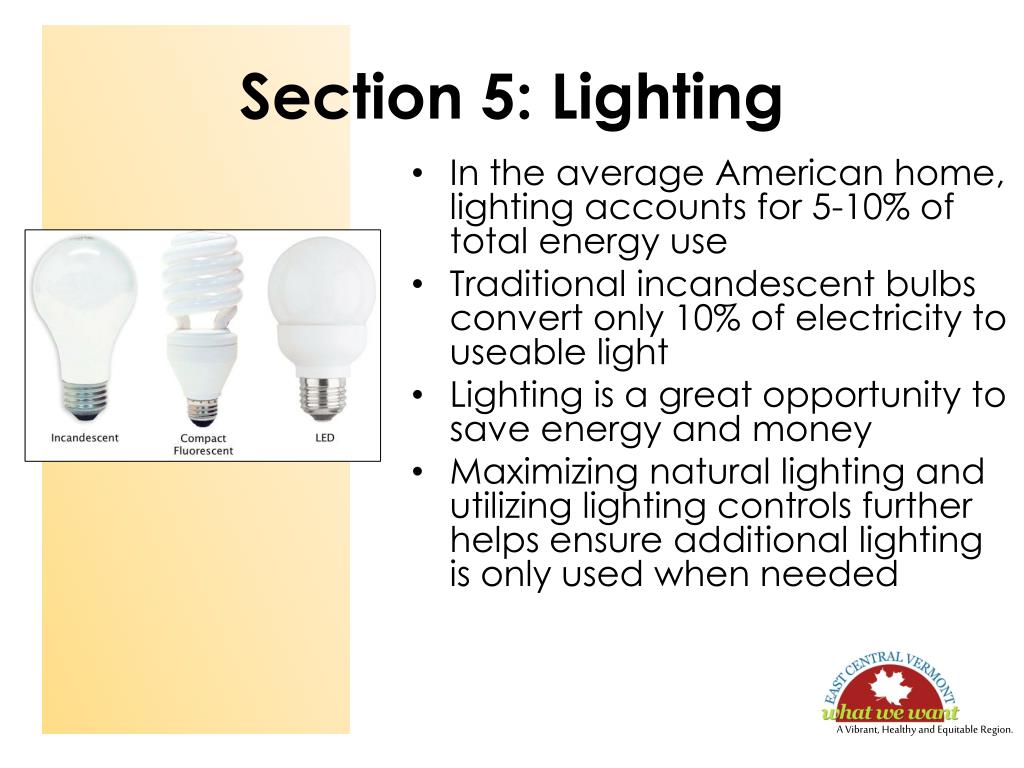 Section 5: Lighting

Incandescent

Compact Fluorescent

LED

• In the average American home, lighting accounts for 5-10% of total energy use
• Traditional incandescent bulbs convert only 10% of electricity to useable light
• Lighting is a great opportunity to save energy and money
• Maximizing natural lighting and utilizing lighting controls further helps ensure additional lighting is only used when needed

EAST CENTRAL VERMONT
what we want
A Vibrant, Healthy and Equitable Region.